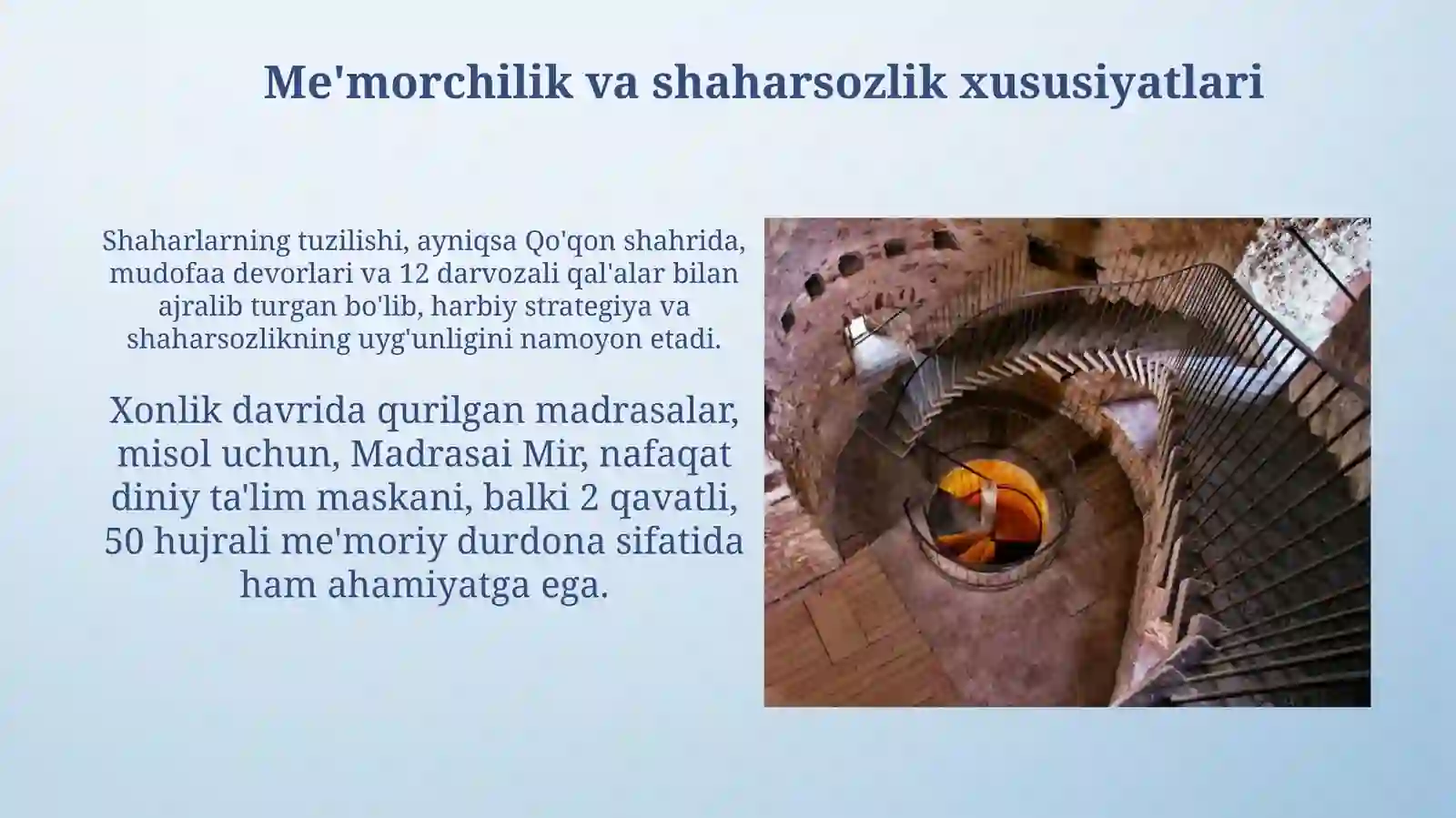 Me'morchilik va shaharsozlik xususiyatlari

Shaharlarning tuzilishi, ayniqsa Qo'qon shahrida, mudofaa devorlari va 12 darvozali qal'alar bilan ajralib turgan bo'lib, harbiy strategiya va shaharsozlikning uyg'unligini namoyon etadi.

Xonlik davrida qurilgan madrasalar, misol uchun, Madrasai Mir, nafaqat diniy ta'lim maskani, balki 2 qavatli, 50 hujrali me'moriy durdona sifatida ham ahamiyatga ega.